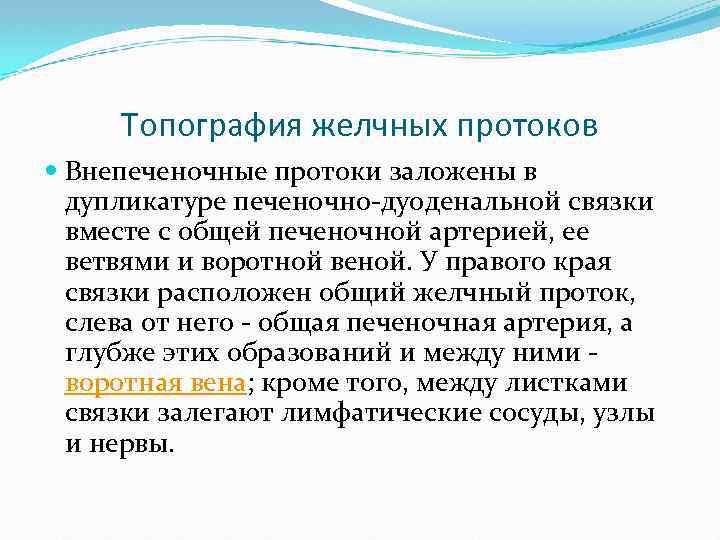 Топография желчных протоков

Внепеченочные протоки заложены в дупликатуре печеночно-дуоденальной связки вместе с общей печеночной артерией, ее ветвями и воротной веной. У правого края связки расположен общий желчный проток, слева от него - общая печеночная артерия, а глубже этих образований и между ними - воротная вена; кроме того, между листками связки залегают лимфатические сосуды, узлы и нервы.